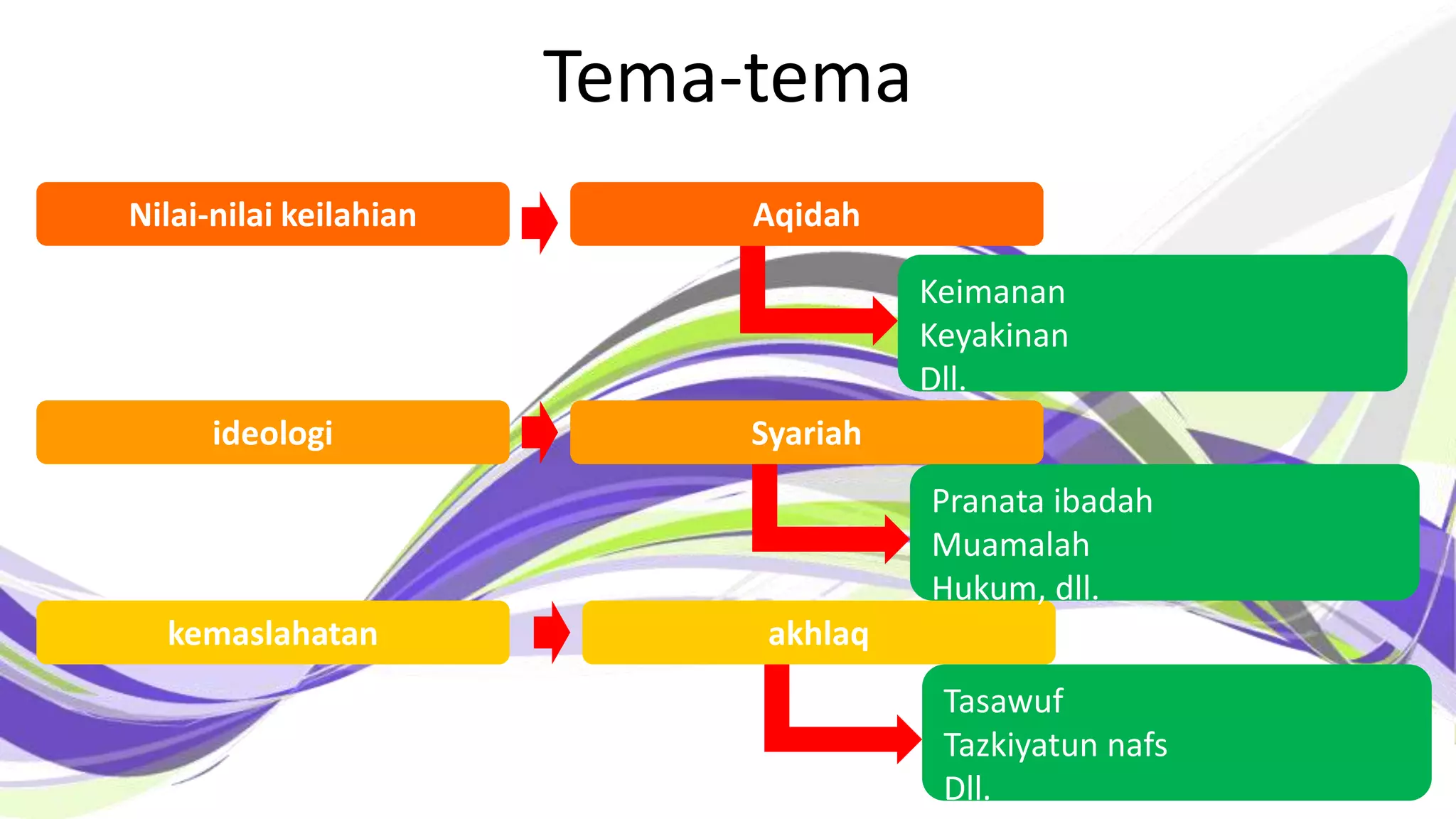 Tema-tema

Nilai-nilai keilahian

Aqidah

Keimanan
Keyakinan
Dll.

ideologi

Syariah

Pranata ibadah
Muamalah
Hukum, dll.

kemaslahatan

akhlaq

Tasawuf
Tazkiyatun nafs
Dll.